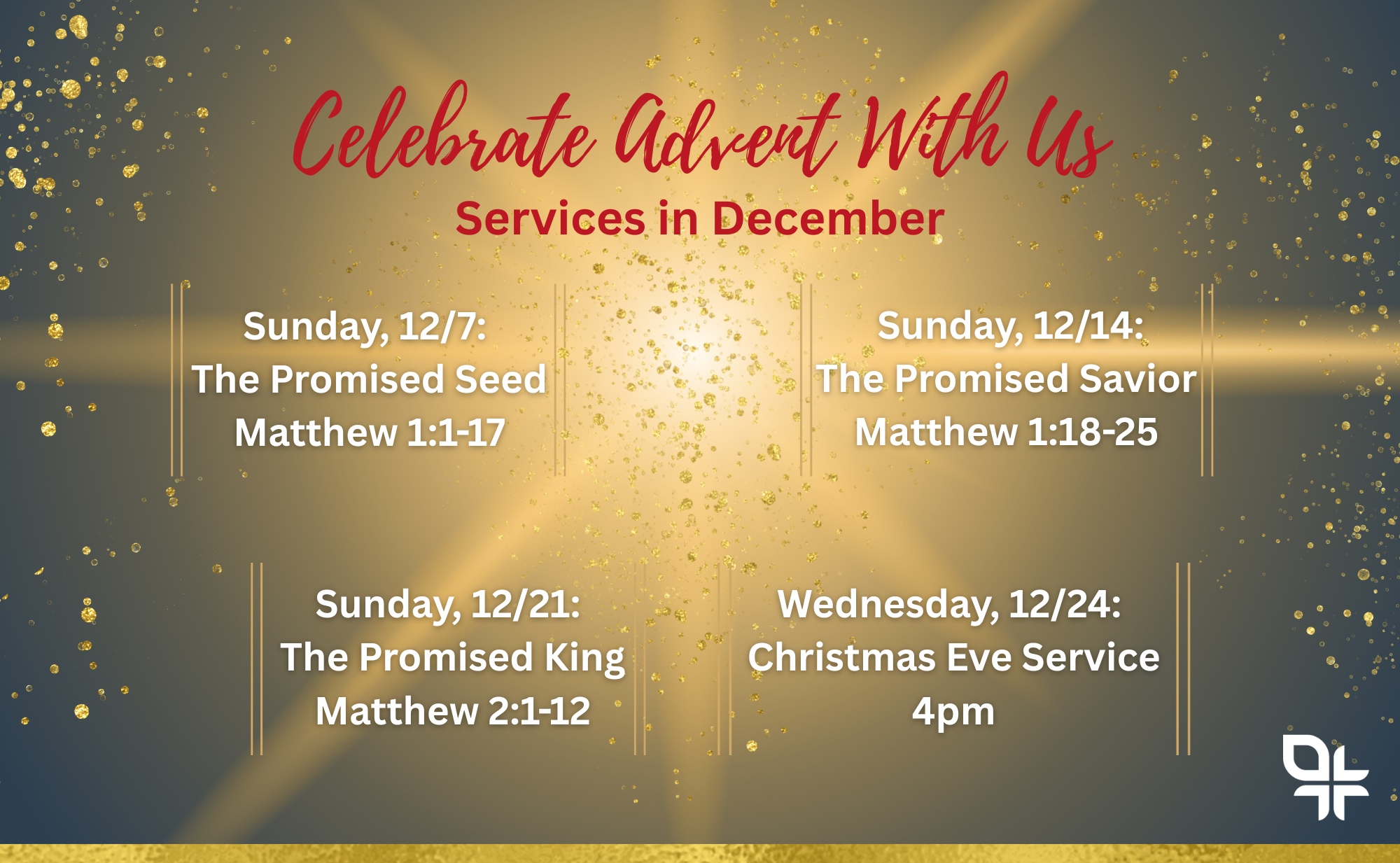 Celebrate Advent With Us
Services in December

Sunday, 12/7:
The Promised Seed
Matthew 1:1-17

Sunday, 12/14:
The Promised Savior
Matthew 1:18-25

Sunday, 12/21:
The Promised King
Matthew 2:1-12

Wednesday, 12/24:
Christmas Eve Service
4pm